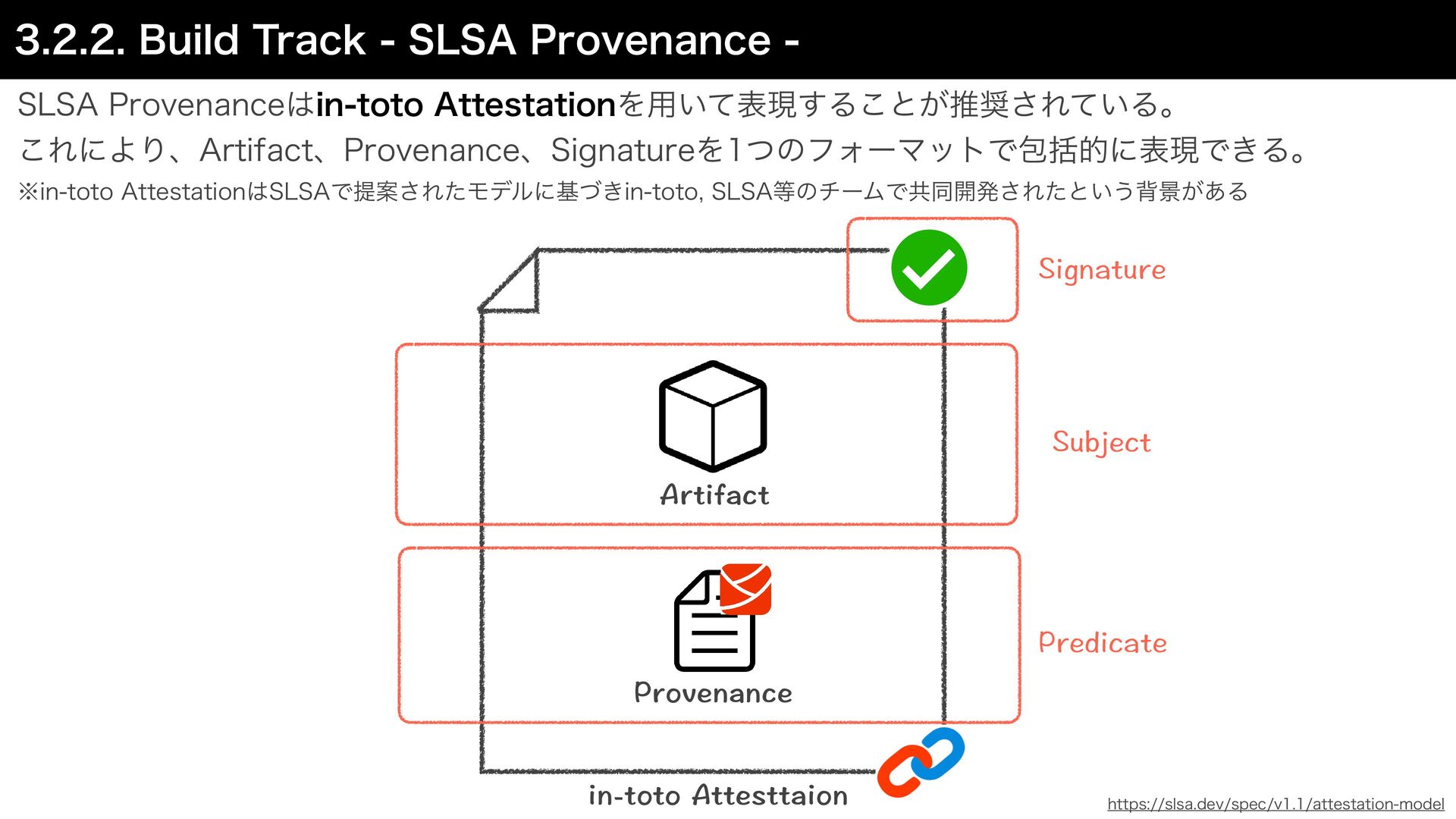 3.2.2. Build Track - SLSA Provenance -

SLSA Provenanceはin-toto Attestationを用いて表現することが推奨されている。
これにより、Artifact、Provenance、Signatureを1つのフォーマットで包括的に表現できる。
※in-toto AttestationはSLSAで提案されたモデルに基づきin-toto, SLSA等のチームで共同開発されたという背景がある

Signature

Artifact

Subject

Provenance

Predicate

in-toto Attesttaion

https://slsa.dev/spec/v1.1/attestation-model